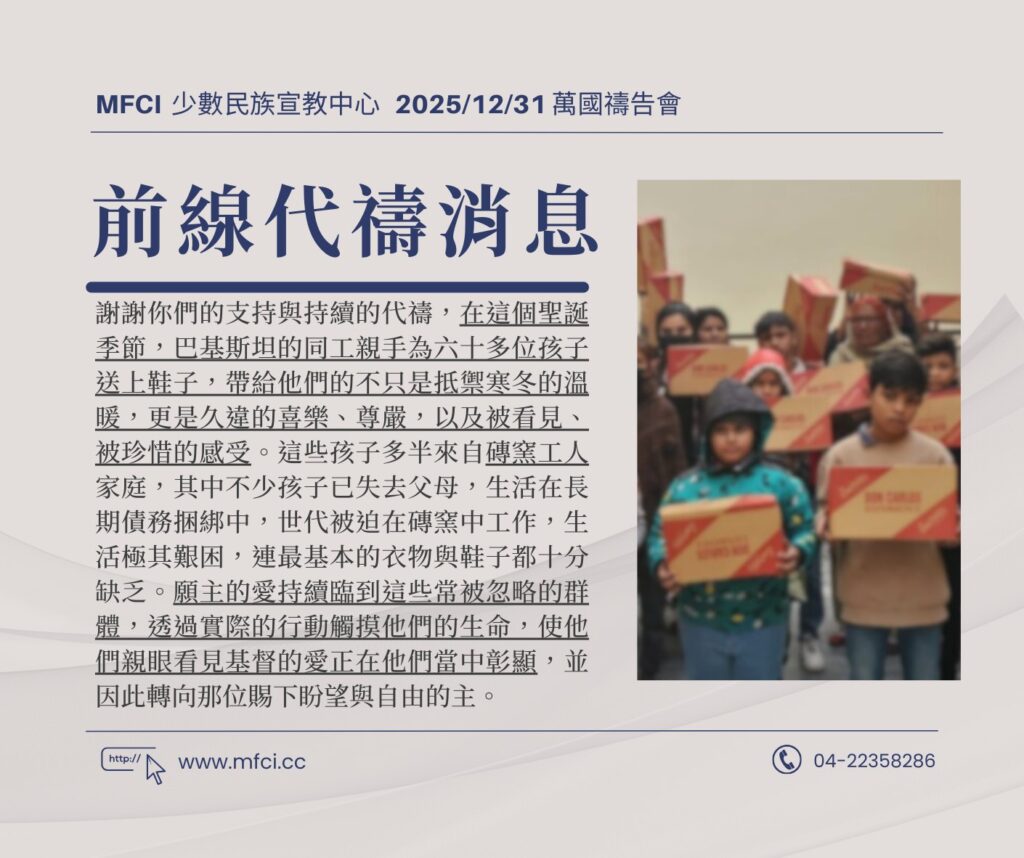 MFCI 少數民族宣教中心 2025/12/31 萬國禱告會

前線代禱消息

謝謝你們的支持與持續的代禱，在這個聖誕季節，巴基斯坦的同工親手為六十多位孩子送上鞋子，帶給他們的不只是抵禦寒冬的溫暖，更是久違的喜樂、尊嚴，以及被看見、被珍惜的感受。這些孩子多半來自磚窯工人家庭，其中不少孩子已失去父母，生活在長期債務捆綁中，世代被迫在磚窯中工作，生活極其艱困，連最基本的衣物與鞋子都十分缺乏。願主的愛持續臨到這些常被忽略的群體，透過實際的行動觸摸他們的生命，使他們親眼看見基督的愛正在他們當中彰顯，並因此轉向那位賜下盼望與自由的主。

http://
www.mfci.cc

04-22358286